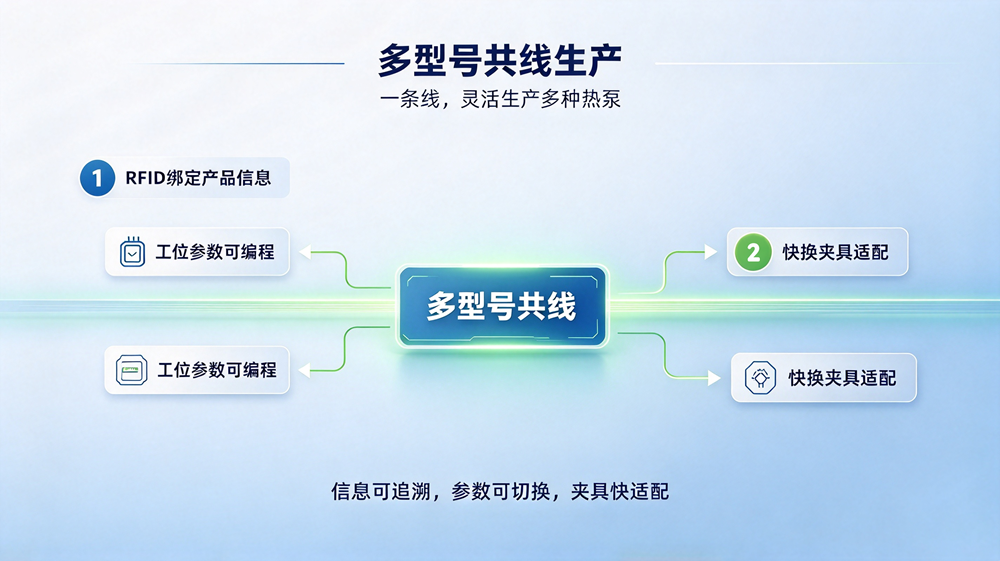 多型号共线生产

一条线，灵活生产多种热泵

1 RFID绑定产品信息

工位参数可编程

工位参数可编程

多型号共线

2 快换夹具适配

快换夹具适配

信息可追溯，参数可切换，夹具快适配